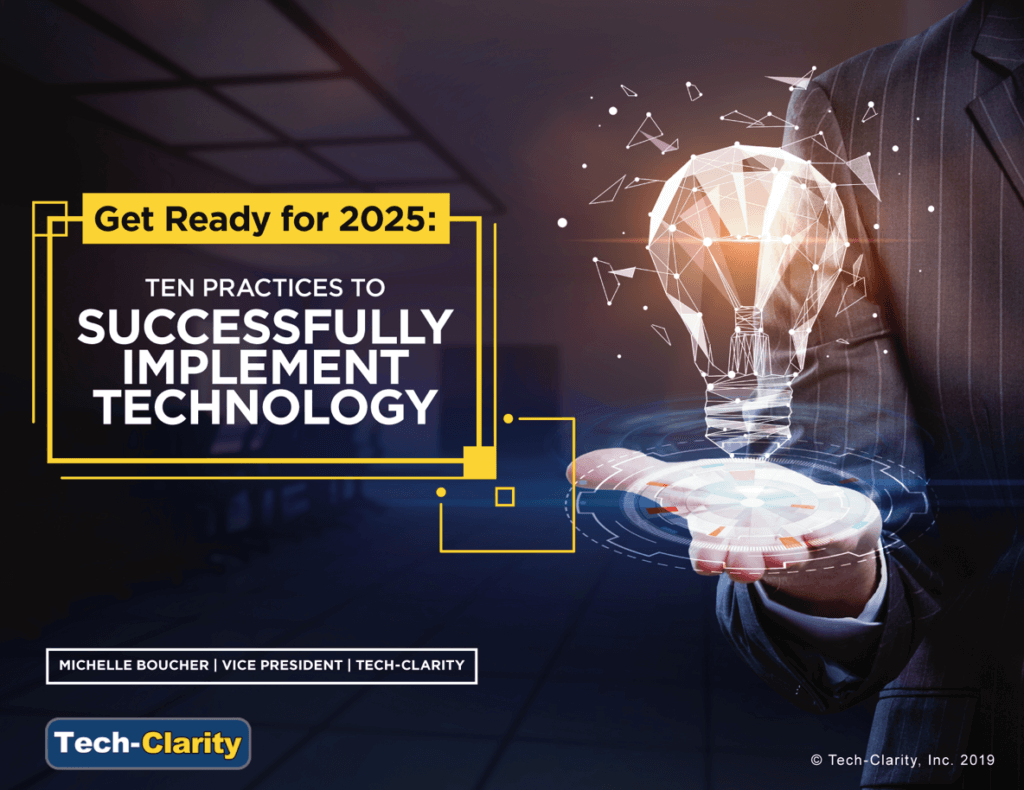 Get Ready for 2025:

TEN PRACTICES TO
SUCCESSFULLY IMPLEMENT TECHNOLOGY

MICHELLE BOUCHER | VICE PRESIDENT | TECH-CLARITY

Tech-Clarity

© Tech-Clarity, Inc. 2019